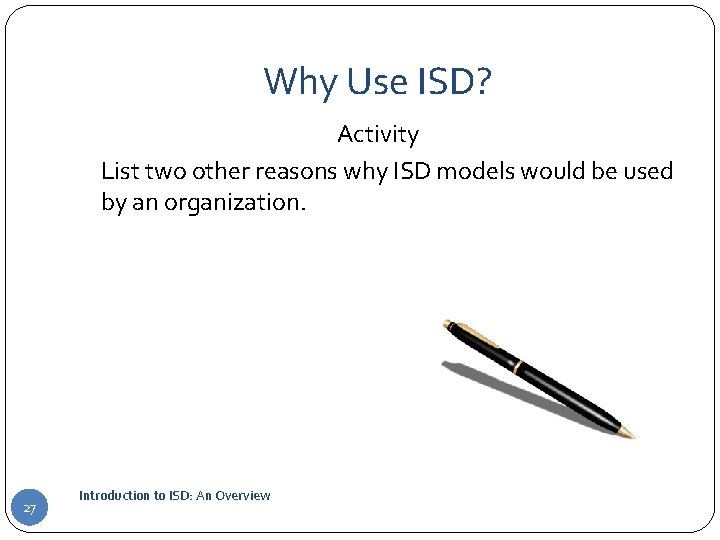 Why Use ISD?

Activity

List two other reasons why ISD models would be used by an organization.

27

Introduction to ISD: An Overview